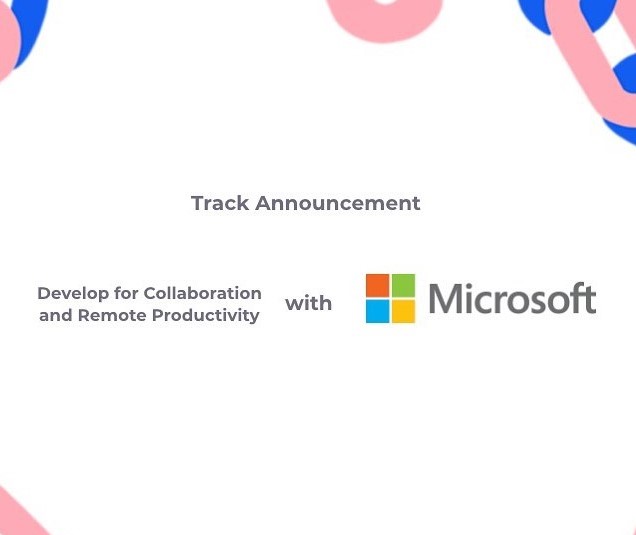 Track Announcement

Develop for Collaboration and Remote Productivity with Microsoft